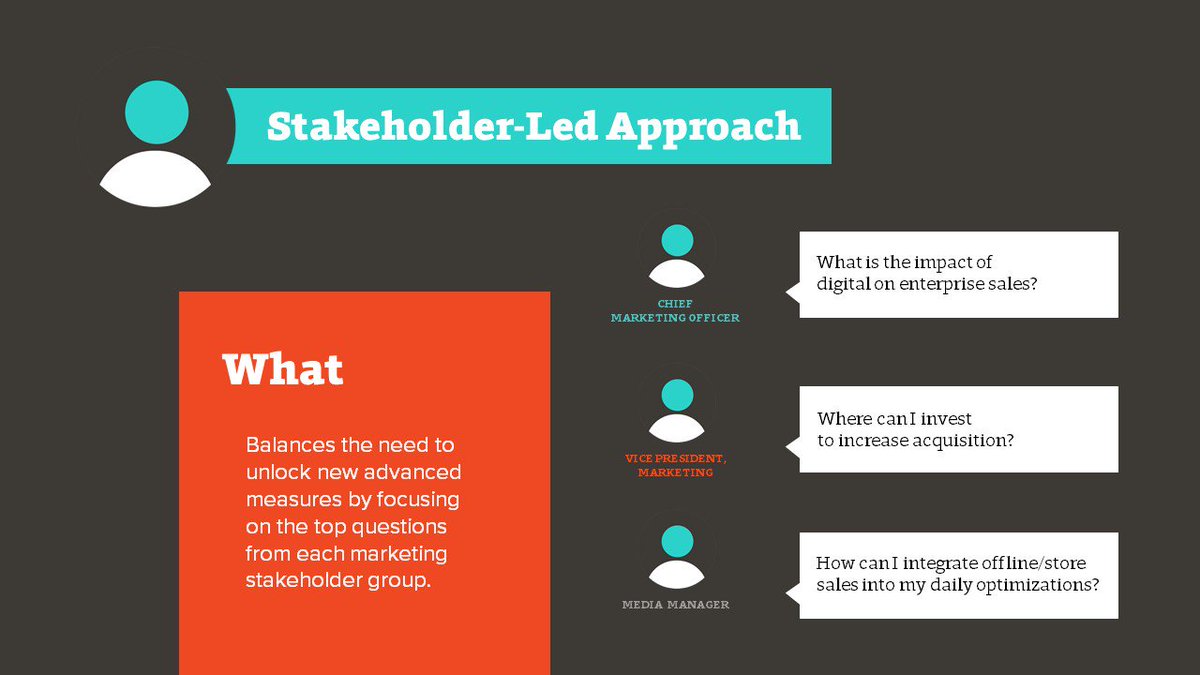 Stakeholder-Led Approach

What

Balances the need to unlock new advanced measures by focusing on the top questions from each marketing stakeholder group.

CHIEF MARKETING OFFICER

What is the impact of digital on enterprise sales?

VICE PRESIDENT, MARKETING

Where can I invest to increase acquisition?

MEDIA MANAGER

How can I integrate offline/store sales into my daily optimizations?